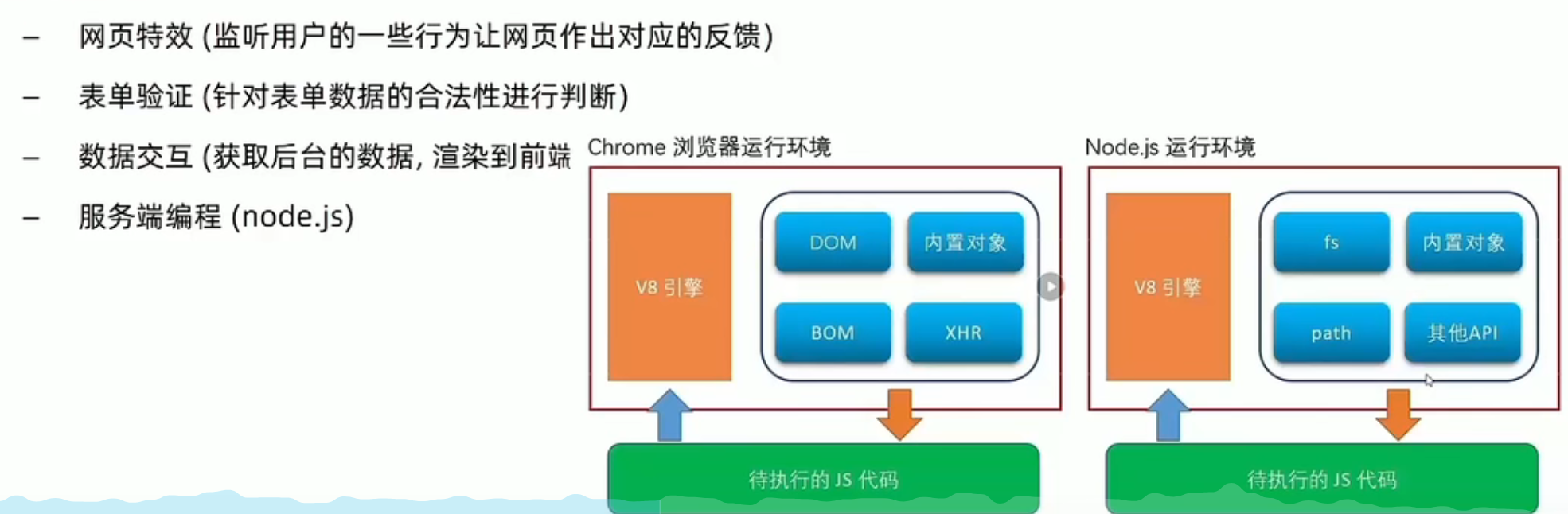 – 网页特效 (监听用户的一些行为让网页作出对应的反馈)

– 表单验证 (针对表单数据的合法性进行判断)

– 数据交互 (获取后台的数据, 渲染到前端

– 服务端编程 (node.js)

Chrome 浏览器运行环境

V8 引擎

DOM

内置对象

BOM

XHR

待执行的 JS 代码

Node.js 运行环境

V8 引擎

fs

内置对象

path

其他API

待执行的 JS 代码